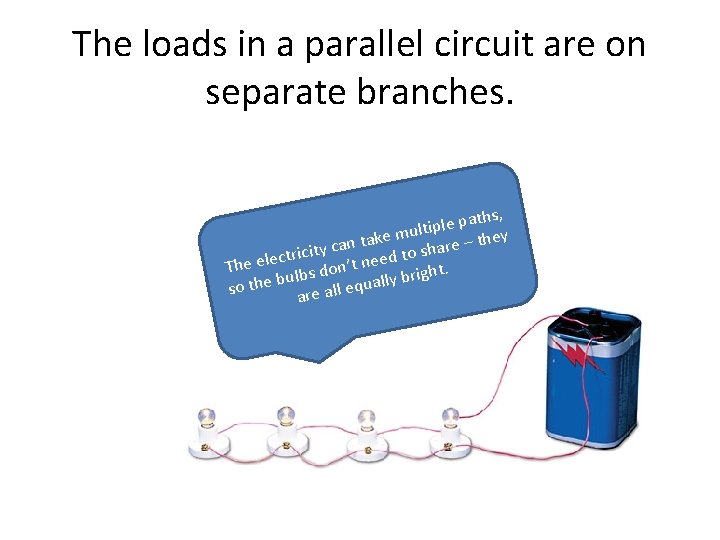 The loads in a parallel circuit are on separate branches.

The electricity can take multiple paths, so the bulbs don't need to share – they are all equally bright.